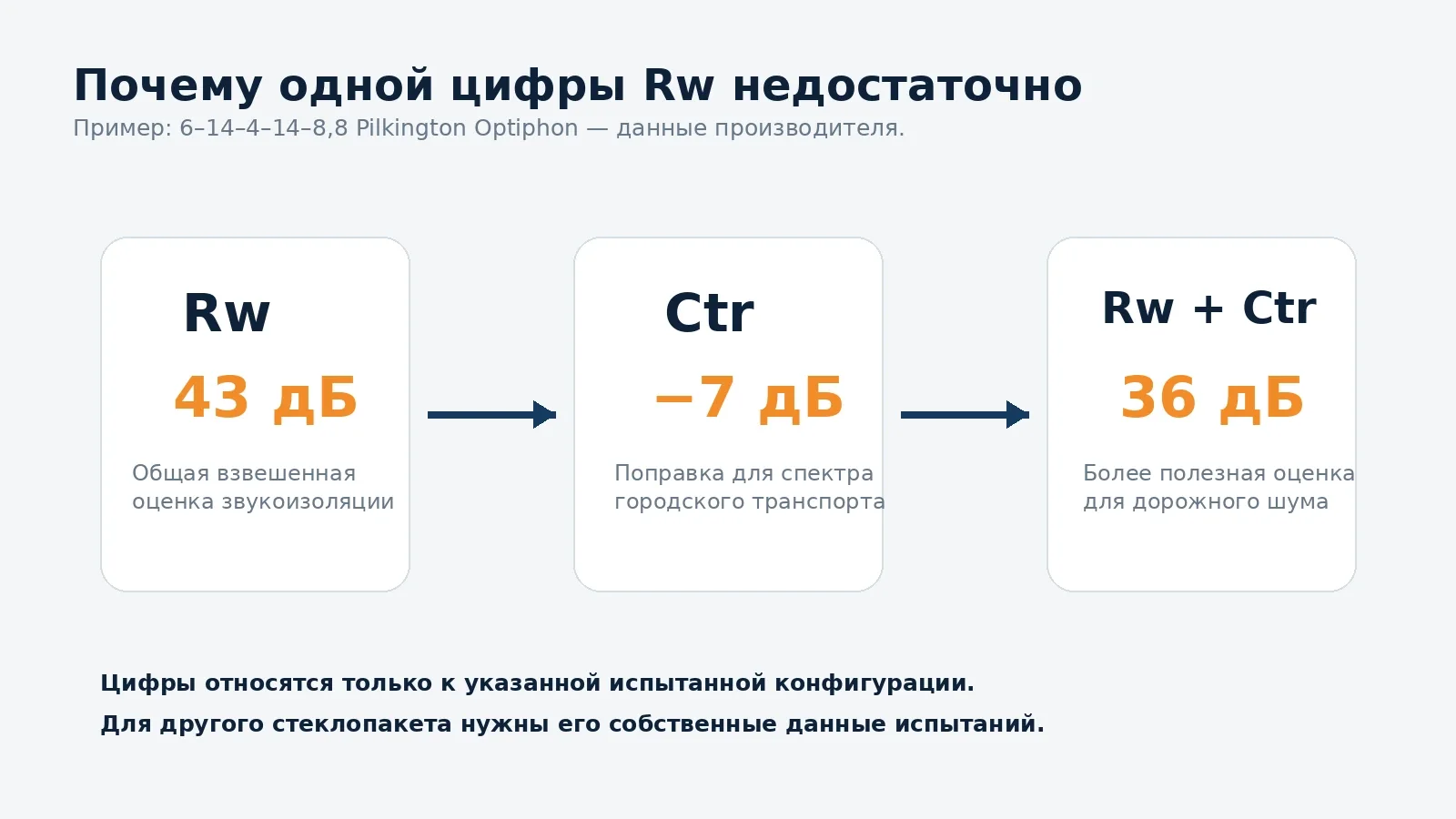 Почему одной цифры Rw недостаточно

Пример: 6–14–4–14–8,8 Pilkington Optiphon — данные производителя.

Rw

43 дБ

Общая взвешенная оценка звукоизоляции

Ctr

−7 дБ

Поправка для спектра городского транспорта

Rw + Ctr

36 дБ

Более полезная оценка для дорожного шума

Цифры относятся только к указанной испытанной конфигурации.

Для другого стеклопакета нужны его собственные данные испытаний.